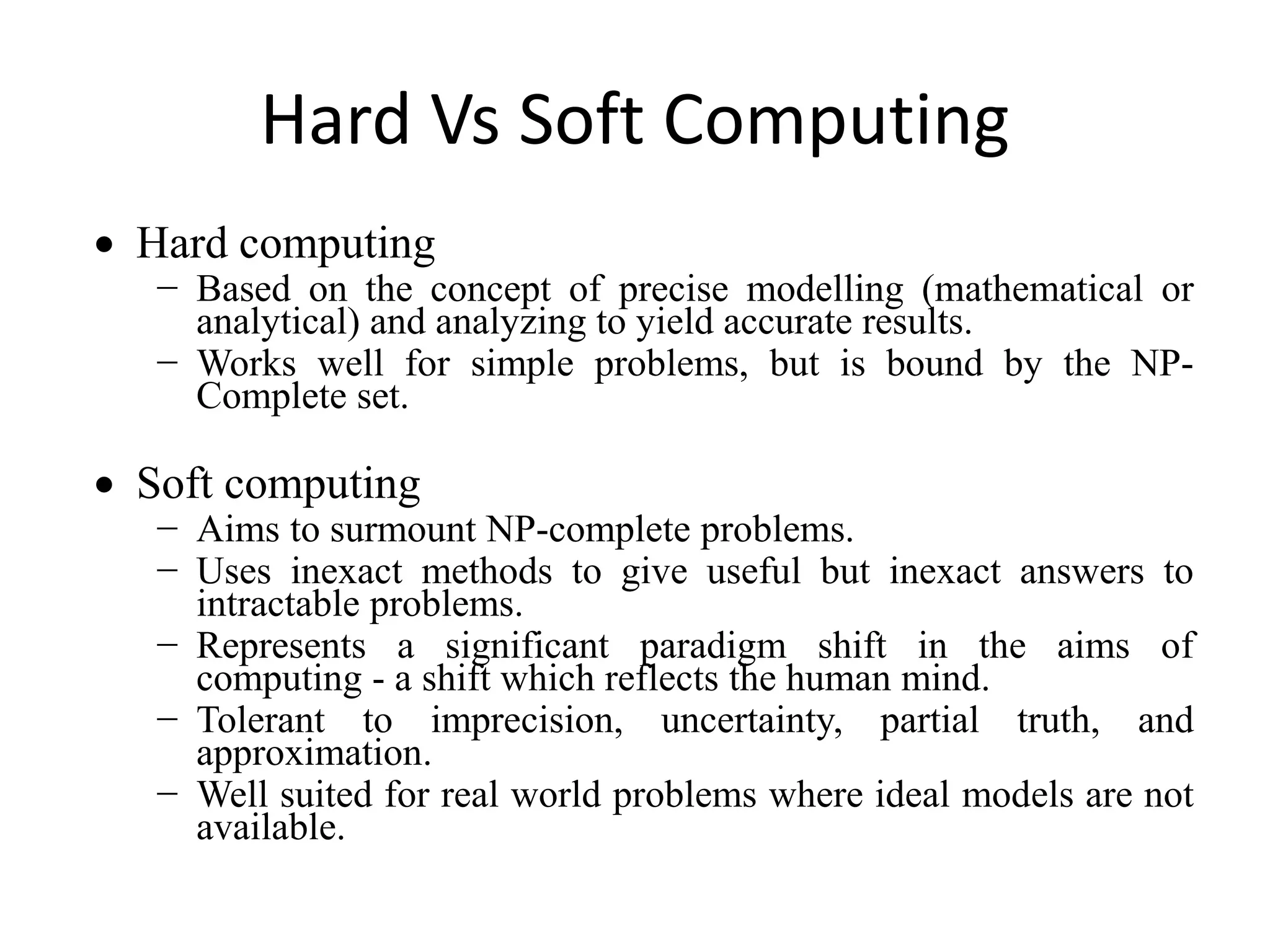 Hard Vs Soft Computing

• Hard computing
  – Based on the concept of precise modelling (mathematical or analytical) and analyzing to yield accurate results.
  – Works well for simple problems, but is bound by the NP-Complete set.

• Soft computing
  – Aims to surmount NP-complete problems.
  – Uses inexact methods to give useful but inexact answers to intractable problems.
  – Represents a significant paradigm shift in the aims of computing - a shift which reflects the human mind.
  – Tolerant to imprecision, uncertainty, partial truth, and approximation.
  – Well suited for real world problems where ideal models are not available.